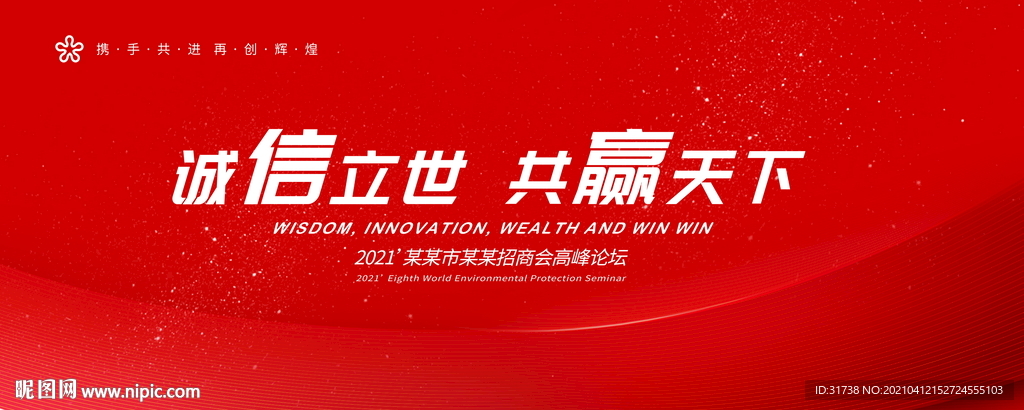 携·手·共·进·再·创·辉·煌

诚信立世 共赢天下

WISDOM, INNOVATION, WEALTH AND WIN WIN

2021' 某某市某某招商会高峰论坛

2021' Eighth World Environmental Protection Seminar

昵图网 www.nipic.com

ID:31738 NO:20210412152724555103